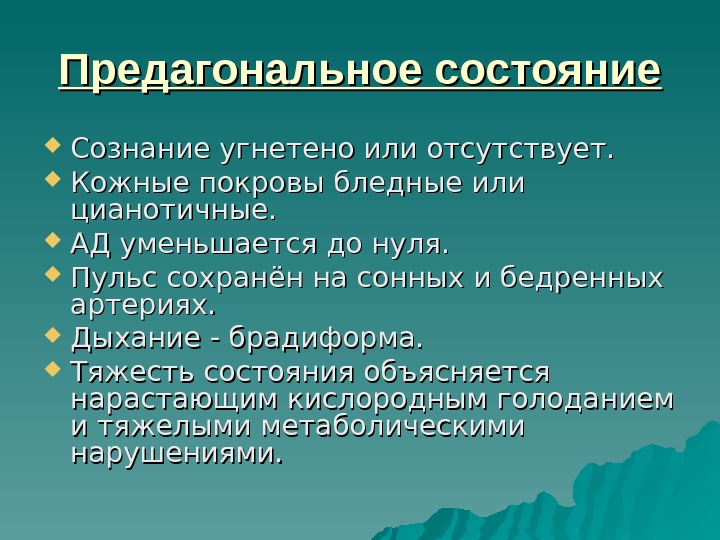 Предагональное состояние

Сознание угнетено или отсутствует.
Кожные покровы бледные или цианотичные.
АД уменьшается до нуля.
Пульс сохранён на сонных и бедренных артериях.
Дыхание - брадиформа.
Тяжесть состояния объясняется нарастающим кислородным голоданием и тяжелыми метаболическими нарушениями.